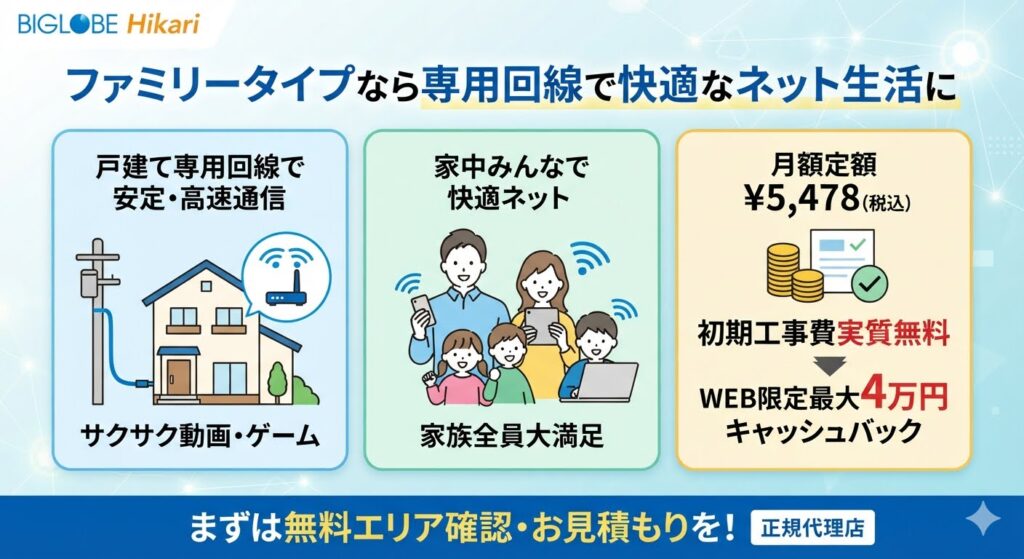 BIGLOBE Hikari

ファミリータイプなら専用回線で快適なネット生活に

戸建て専用回線で
安定・高速通信

サクサク動画・ゲーム

家中みんなで
快適ネット

家族全員大満足

月額定額
¥5,478(税込)

初期工事費実質無料

WEB限定最大4万円
キャッシュバック

まずは無料エリア確認・お見積もりを！ 正規代理店